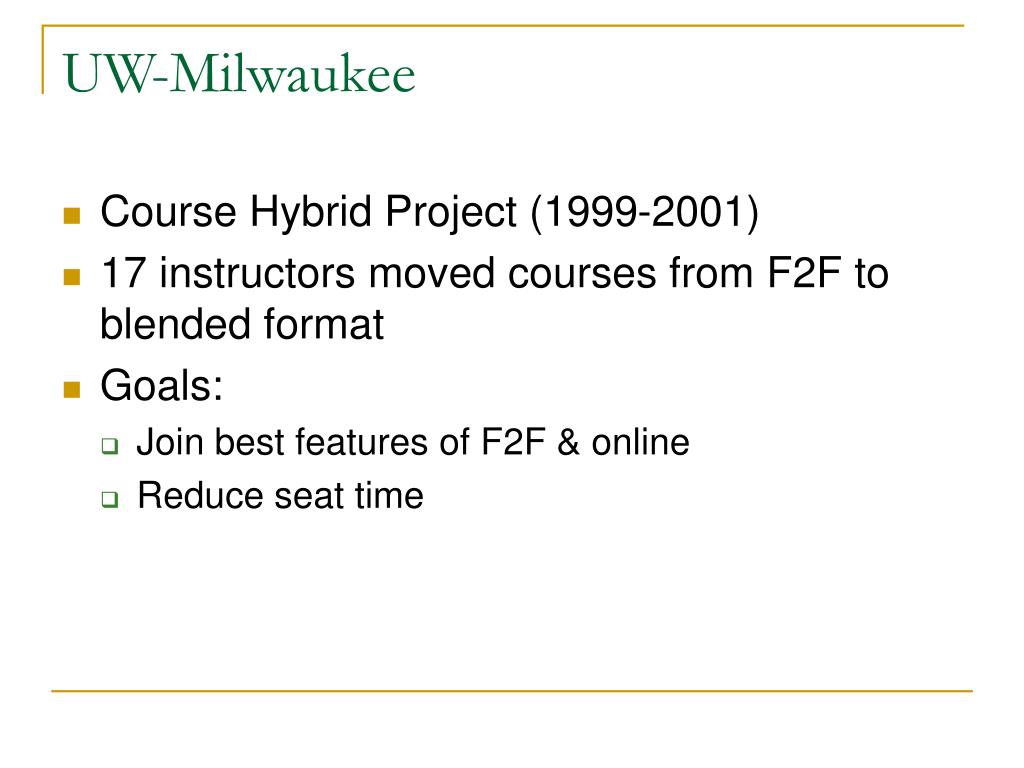 UW-Milwaukee

- Course Hybrid Project (1999-2001)
- 17 instructors moved courses from F2F to blended format
- Goals:
  - Join best features of F2F & online
  - Reduce seat time